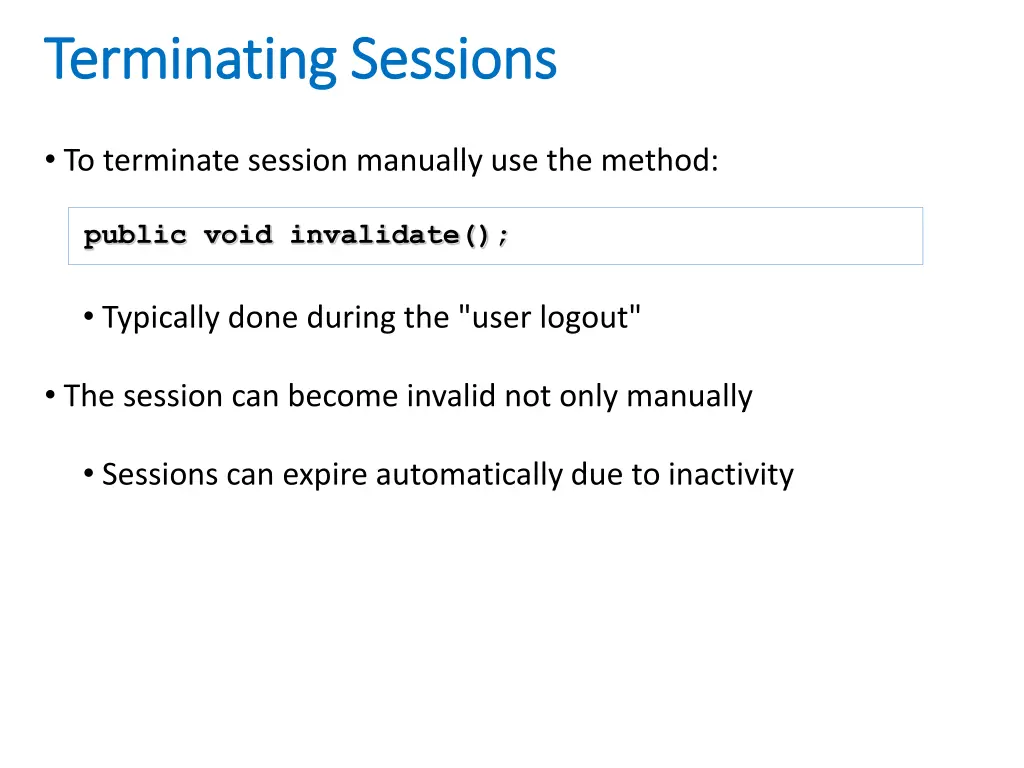 Terminating Sessions

• To terminate session manually use the method:

public void invalidate();

• Typically done during the "user logout"

• The session can become invalid not only manually

• Sessions can expire automatically due to inactivity